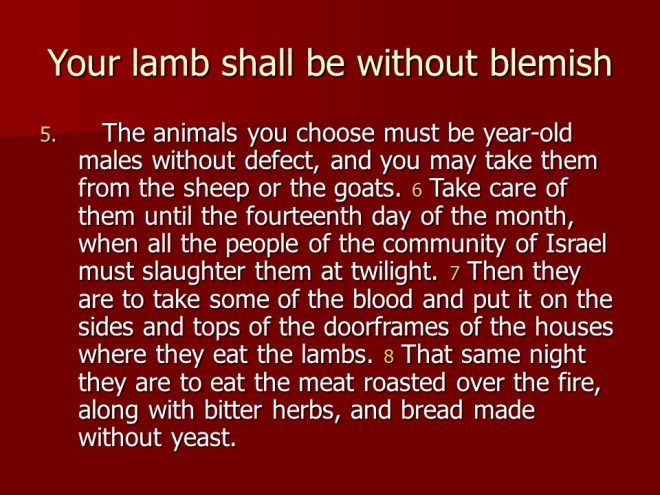 Your lamb shall be without blemish

5. The animals you choose must be year-old males without defect, and you may take them from the sheep or the goats. 6 Take care of them until the fourteenth day of the month, when all the people of the community of Israel must slaughter them at twilight. 7 Then they are to take some of the blood and put it on the sides and tops of the doorframes of the houses where they eat the lambs. 8 That same night they are to eat the meat roasted over the fire, along with bitter herbs, and bread made without yeast.